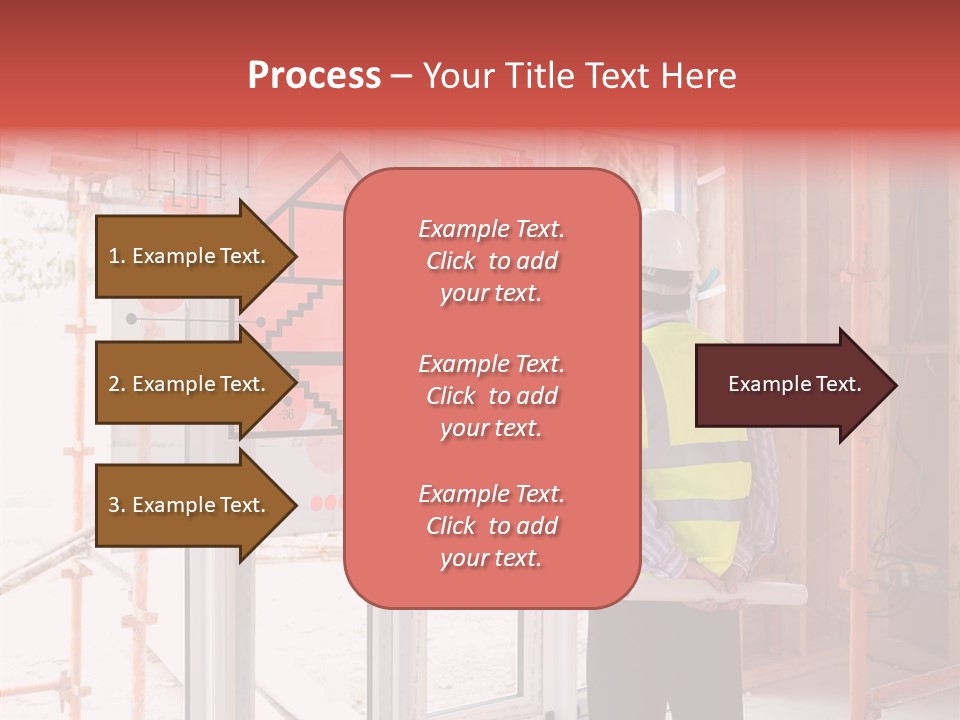 Process – Your Title Text Here

1. Example Text.

2. Example Text.

3. Example Text.

Example Text. Click to add your text.

Example Text. Click to add your text.

Example Text. Click to add your text.

Example Text.